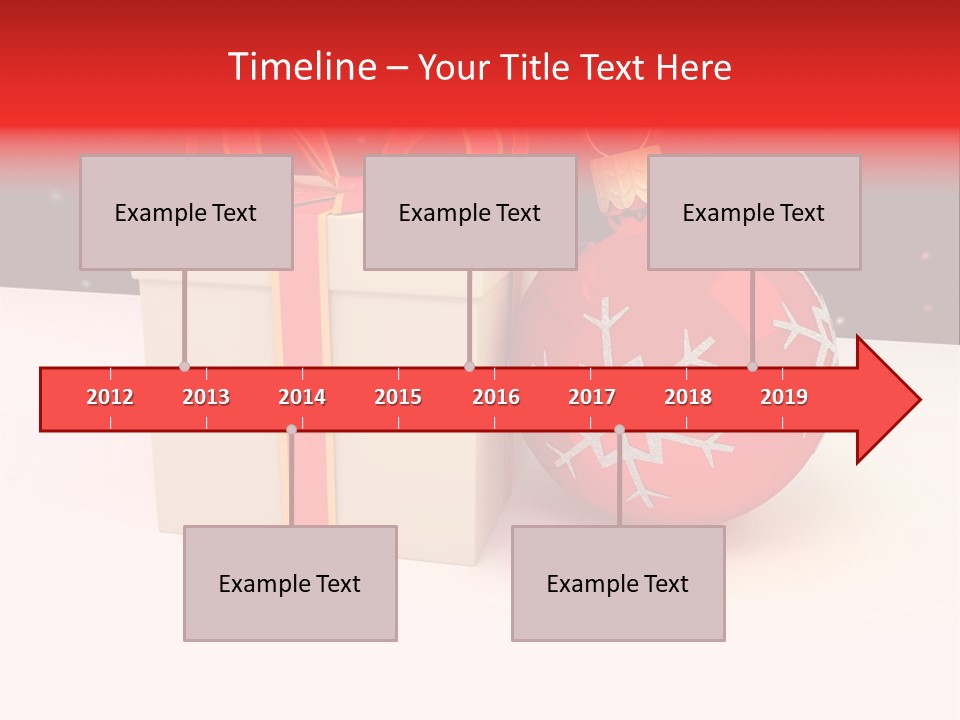 Timeline – Your Title Text Here

Example Text

Example Text

Example Text

2012 2013 2014 2015 2016 2017 2018 2019

Example Text

Example Text